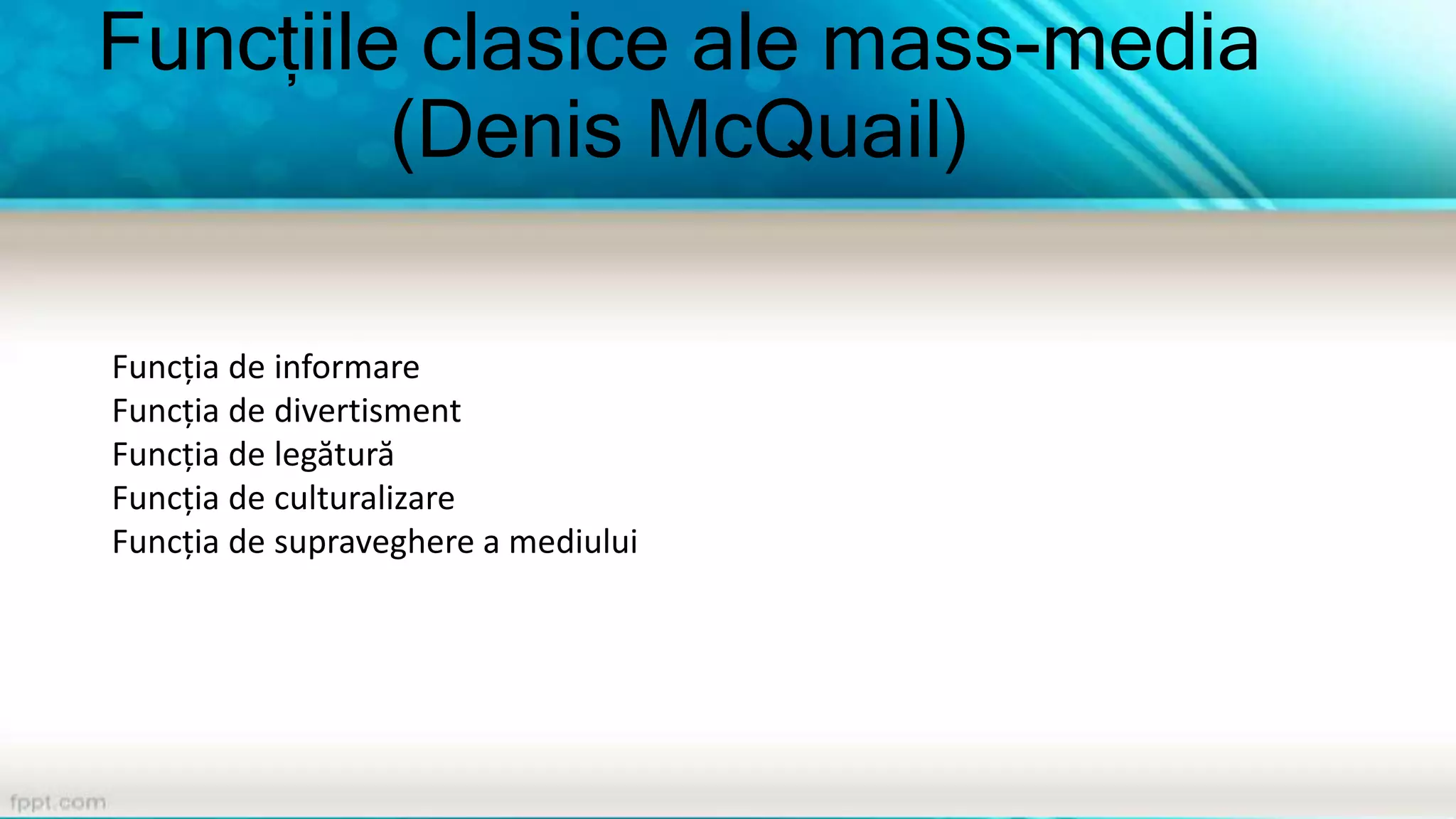 Funcțiile clasice ale mass-media (Denis McQuail)

Funcția de informare
Funcția de divertisment
Funcția de legătură
Funcția de culturalizare
Funcția de supraveghere a mediului

fppt.com